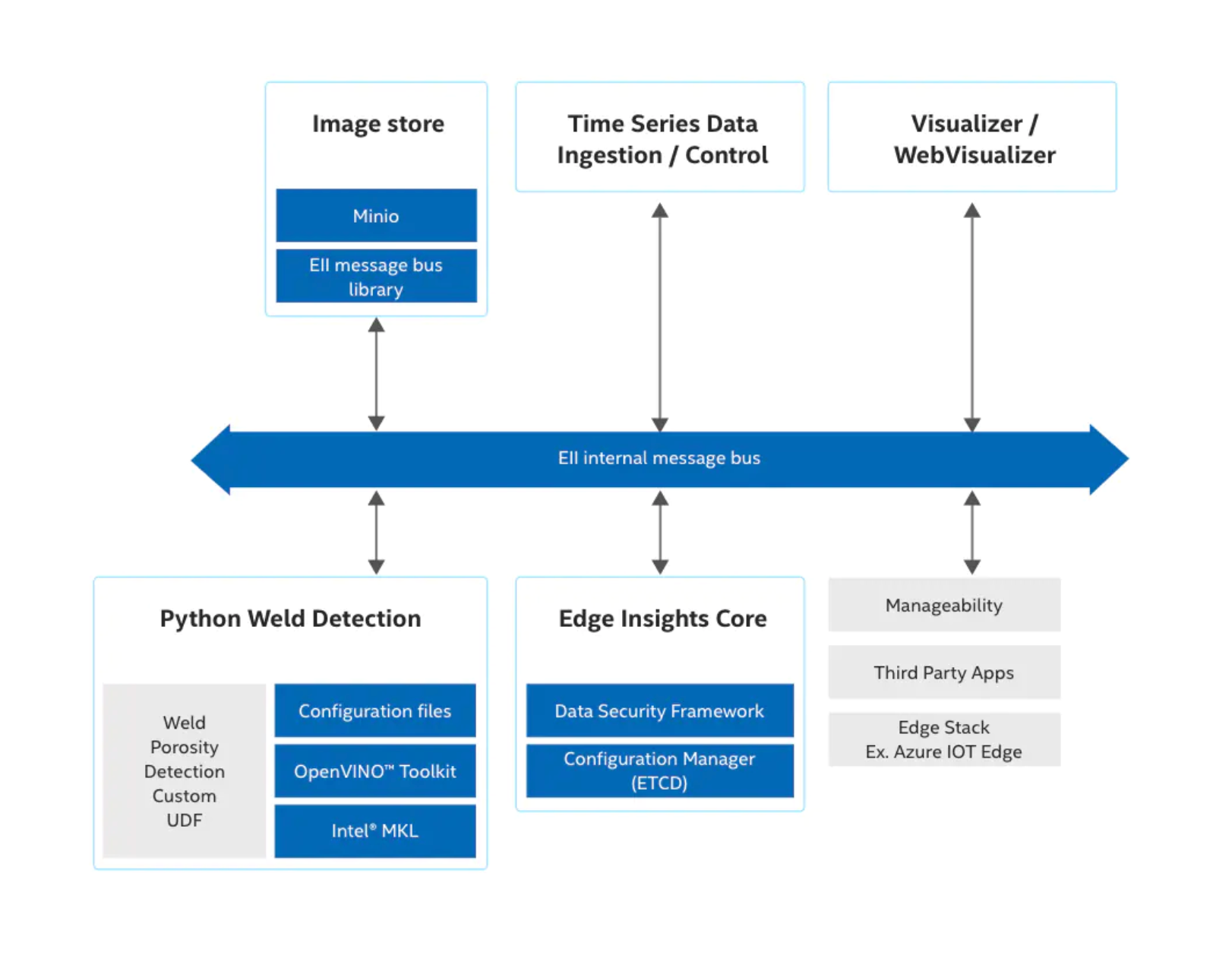 Image store

Minio

EII message bus library

Time Series Data Ingestion / Control

Visualizer / WebVisualizer

EII internal message bus

Python Weld Detection

Weld Porosity Detection Custom UDF

Configuration files

OpenVINO™ Toolkit

Intel® MKL

Edge Insights Core

Data Security Framework

Configuration Manager (ETCD)

Manageability

Third Party Apps

Edge Stack
Ex. Azure IOT Edge